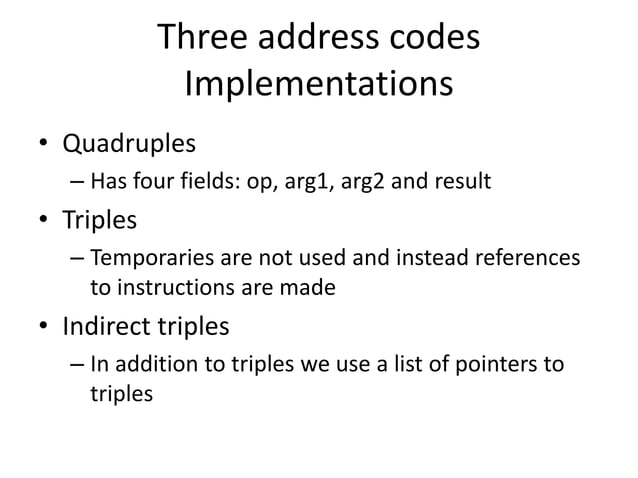 Three address codes Implementations

• Quadruples
– Has four fields: op, arg1, arg2 and result
• Triples
– Temporaries are not used and instead references to instructions are made
• Indirect triples
– In addition to triples we use a list of pointers to triples